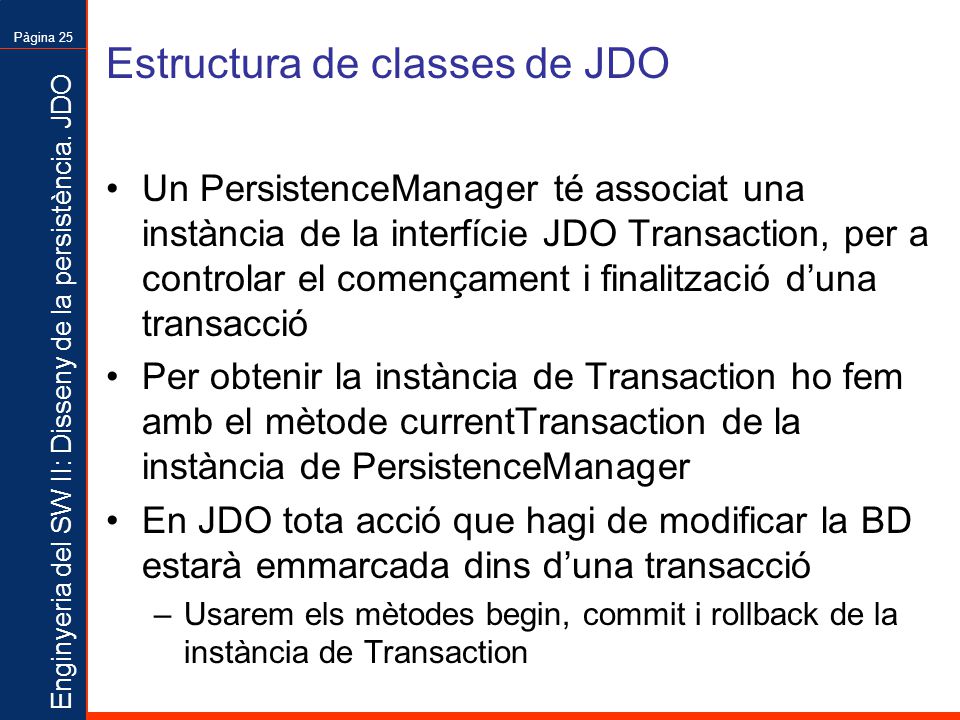 Pàgina 25

Enginyeria del SW II: Disseny de la persistència. JDO

Estructura de classes de JDO

• Un PersistenceManager té associat una instància de la interfície JDO Transaction, per a controlar el començament i finalització d'una transacció
• Per obtenir la instància de Transaction ho fem amb el mètode currentTransaction de la instància de PersistenceManager
• En JDO tota acció que hagi de modificar la BD estarà emmarcada dins d'una transacció
– Usarem els mètodes begin, commit i rollback de la instància de Transaction